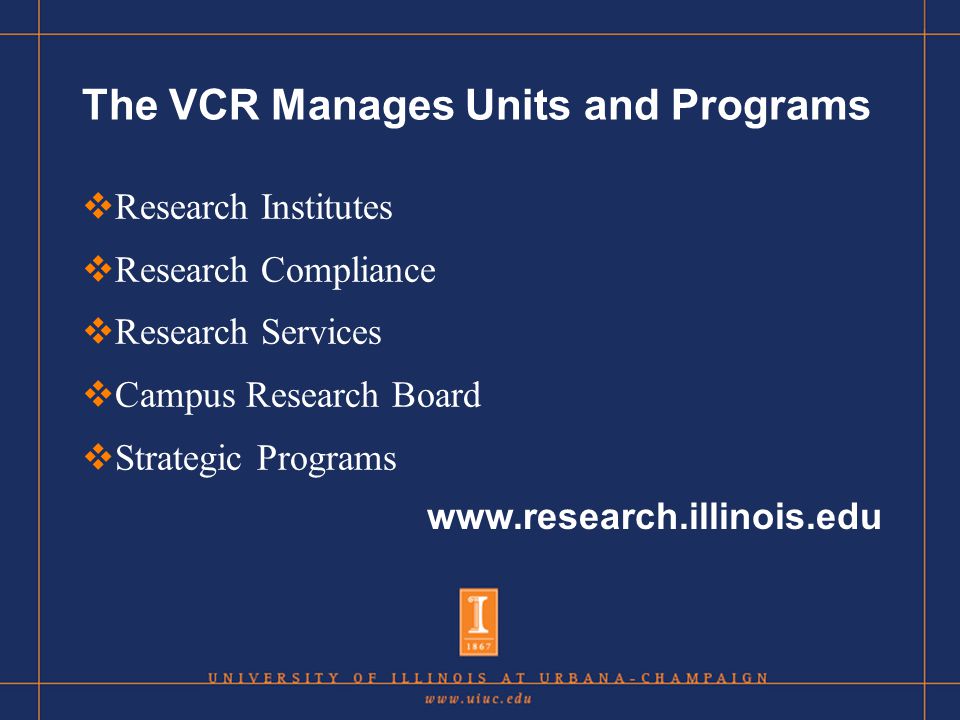 The VCR Manages Units and Programs

❖Research Institutes

❖Research Compliance

❖Research Services

❖Campus Research Board

❖Strategic Programs

www.research.illinois.edu

I
1867

UNIVERSITY OF ILLINOIS AT URBANA-CHAMPAIGN

www.uiuc.edu